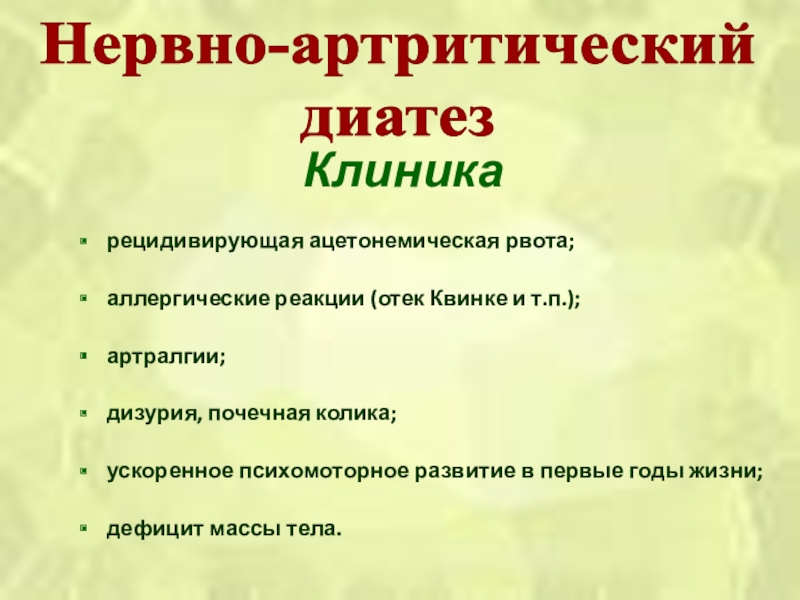 Нервно-артритический диатез
Клиника

- рецидивирующая ацетонемическая рвота;
- аллергические реакции (отек Квинке и т.п.);
- артралгии;
- дизурия, почечная колика;
- ускоренное психомоторное развитие в первые годы жизни;
- дефицит массы тела.